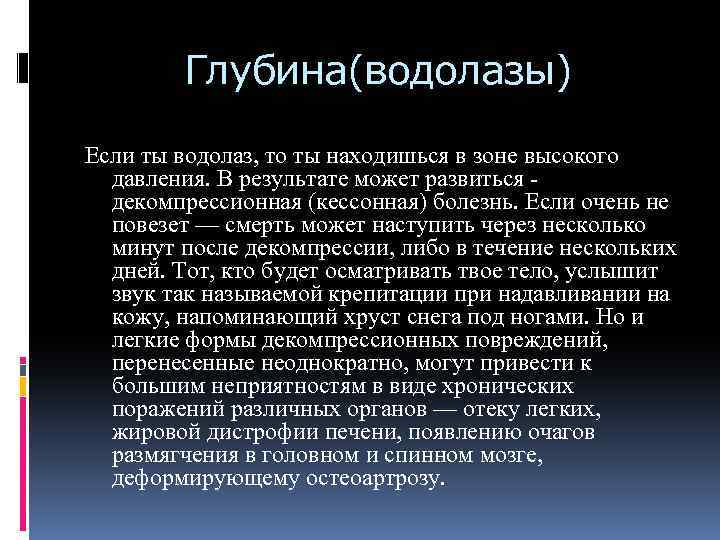 Глубина(водолазы)

Если ты водолаз, то ты находишься в зоне высокого давления. В результате может развиться - декомпрессионная (кессонная) болезнь. Если очень не повезет — смерть может наступить через несколько минут после декомпрессии, либо в течение нескольких дней. Тот, кто будет осматривать твое тело, услышит звук так называемой крепитации при надавливании на кожу, напоминающий хруст снега под ногами. Но и легкие формы декомпрессионных повреждений, перенесенные неоднократно, могут привести к большим неприятностям в виде хронических поражений различных органов — отеку легких, жировой дистрофии печени, появлению очагов размягчения в головном и спинном мозге, деформирующему остеоартрозу.